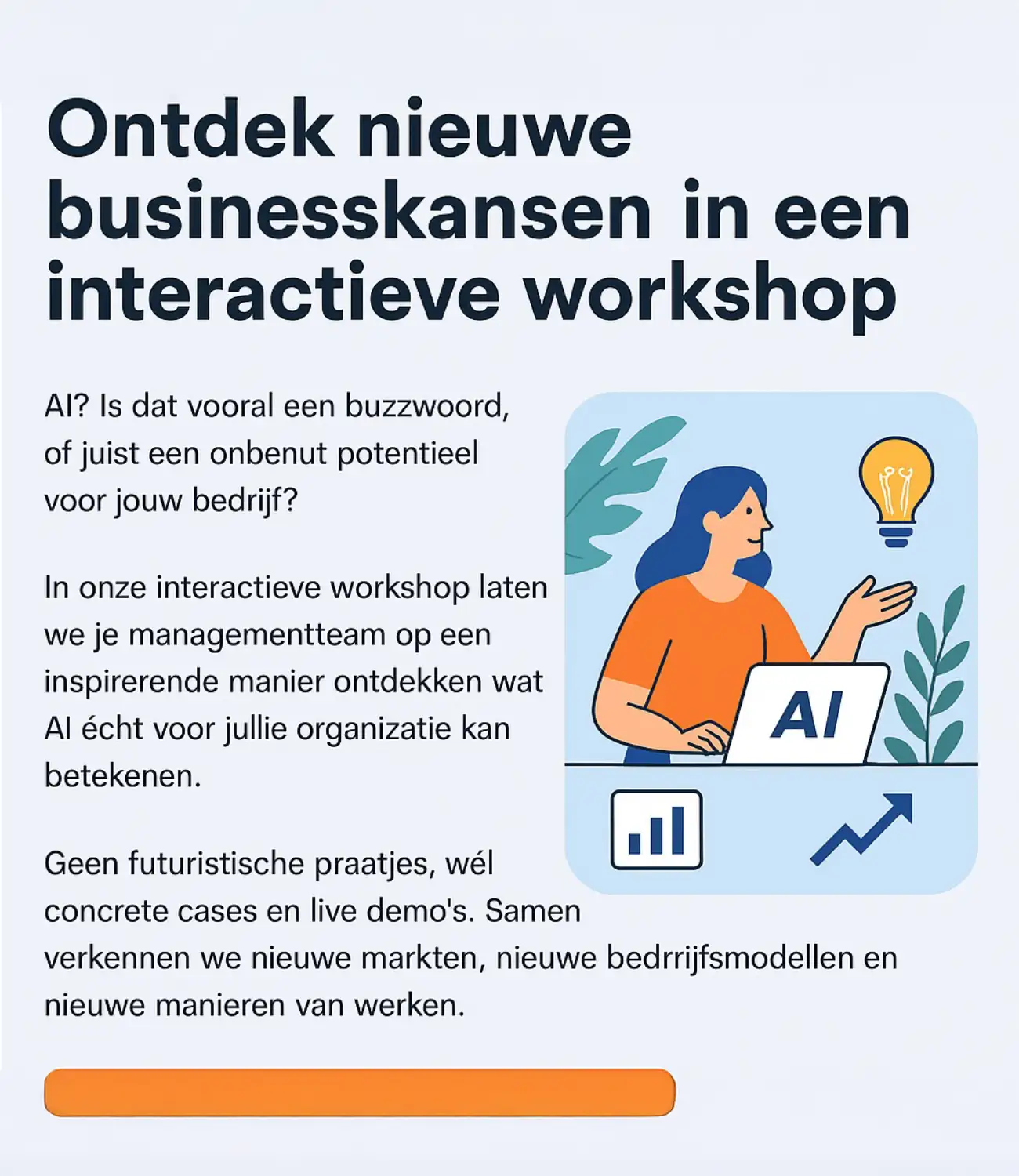 Ontdek nieuwe businesskansen in een interactieve workshop

AI? Is dat vooral een buzzwoord, of juist een onbenut potentieel voor jouw bedrijf?

In onze interactieve workshop laten we je managementteam op een inspirerende manier ontdekken wat AI écht voor jullie organizatie kan betekenen.

Geen futuristische praatjes, wél concrete cases en live demo's. Samen verkennen we nieuwe markten, nieuwe bedrrijfsmodellen en nieuwe manieren van werken.

AI